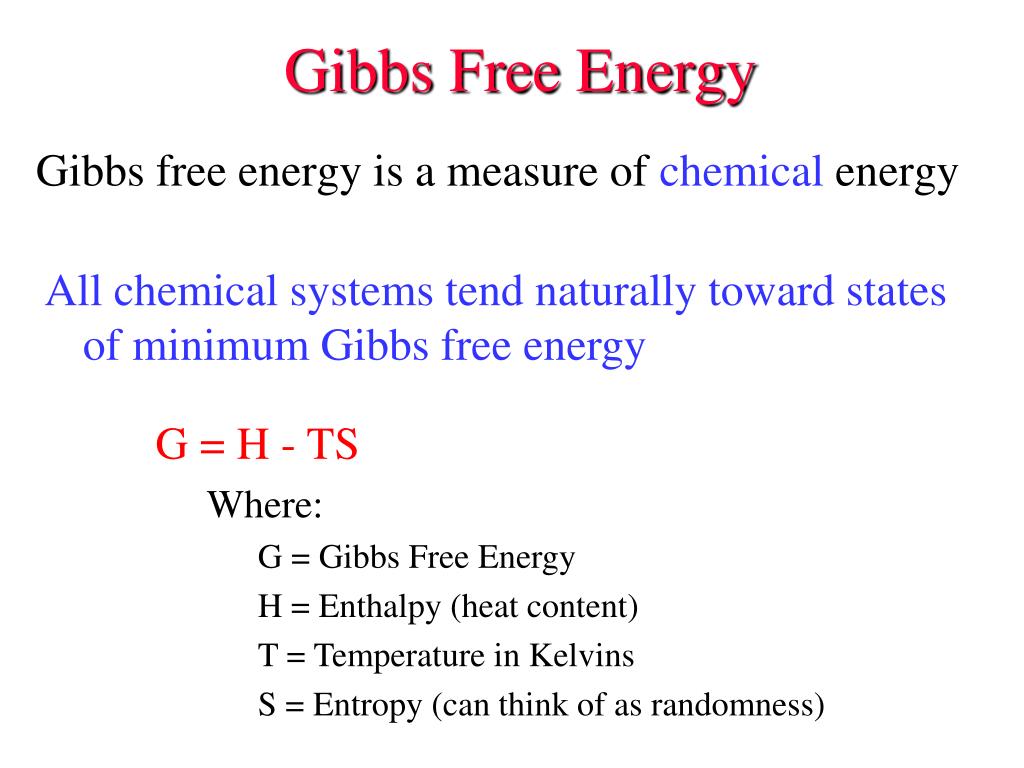 Gibbs Free Energy

Gibbs free energy is a measure of chemical energy

All chemical systems tend naturally toward states of minimum Gibbs free energy

$G = H - TS$

Where:

G = Gibbs Free Energy

H = Enthalpy (heat content)

T = Temperature in Kelvins

S = Entropy (can think of as randomness)